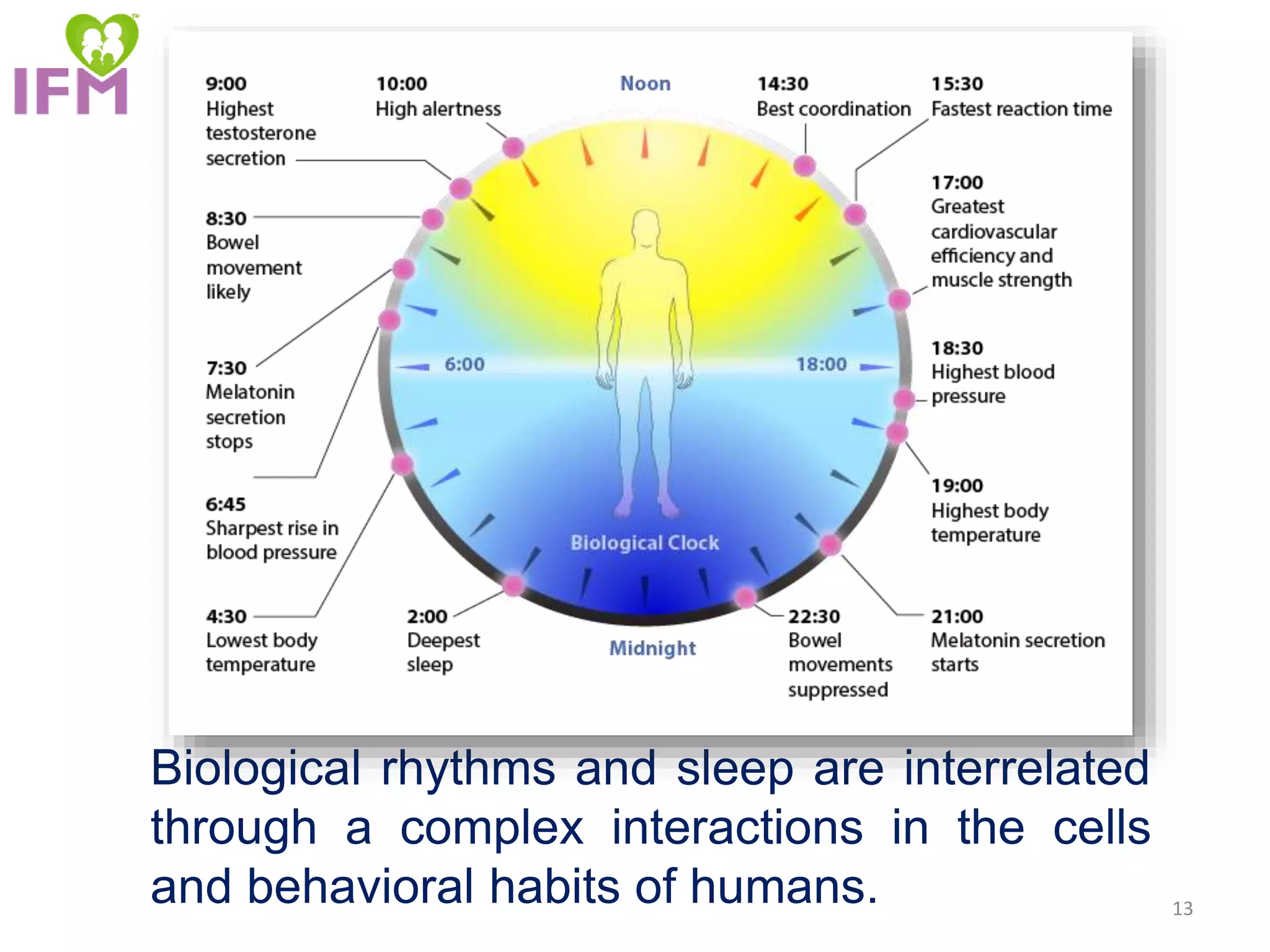 IFM

9:00
Highest testosterone secretion

10:00
High alertness

Noon

14:30
Best coordination

15:30
Fastest reaction time

8:30
Bowel movement likely

17:00
Greatest cardiovascular efficiency and muscle strength

7:30
Melatonin secretion stops

6:00

18:00

18:30
Highest blood pressure

6:45
Sharpest rise in blood pressure

19:00
Highest body temperature

Biological Clock

4:30
Lowest body temperature

2:00
Deepest sleep

Midnight

22:30
Bowel movements suppressed

21:00
Melatonin secretion starts

Biological rhythms and sleep are interrelated through a complex interactions in the cells and behavioral habits of humans.

13